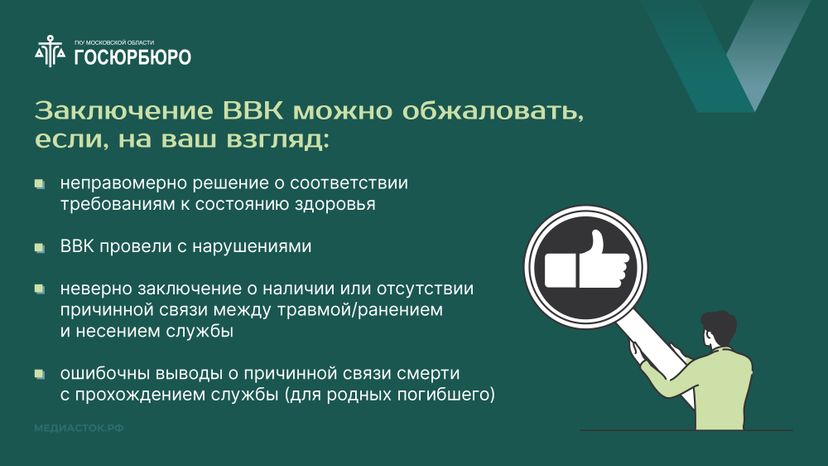 ГКУ МОСКОВСКОЙ ОБЛАСТИ
ГОСЮРБЮРО

Заключение ВВК можно обжаловать, если, на ваш взгляд:

неправомерно решение о соответствии требованиям к состоянию здоровья

ВВК провели с нарушениями

неверно заключение о наличии или отсутствии причинной связи между травмой/ранением и несением службы

ошибочны выводы о причинной связи смерти с прохождением службы (для родных погибшего)

МЕДИАСТОК.РФ